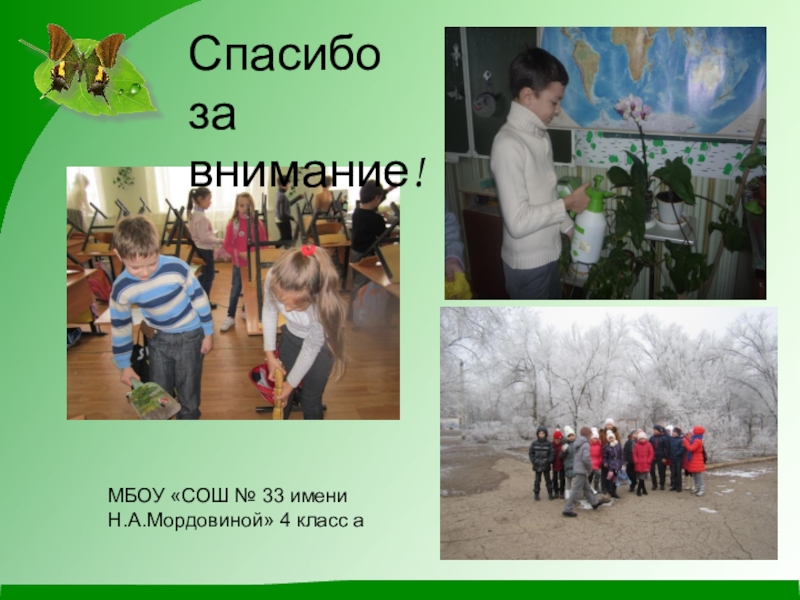 Спасибо за внимание!

МБОУ «СОШ № 33 имени Н.А.Мордовиной» 4 класс а